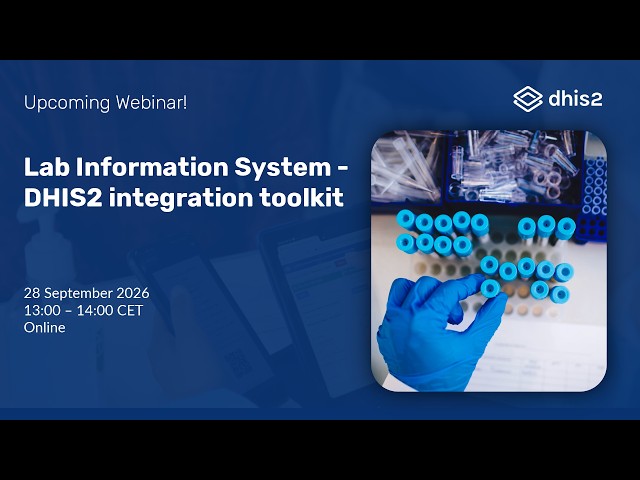 Upcoming Webinar!

dhis2

Lab Information System - DHIS2 integration toolkit

28 September 2026
13:00 – 14:00 CET
Online